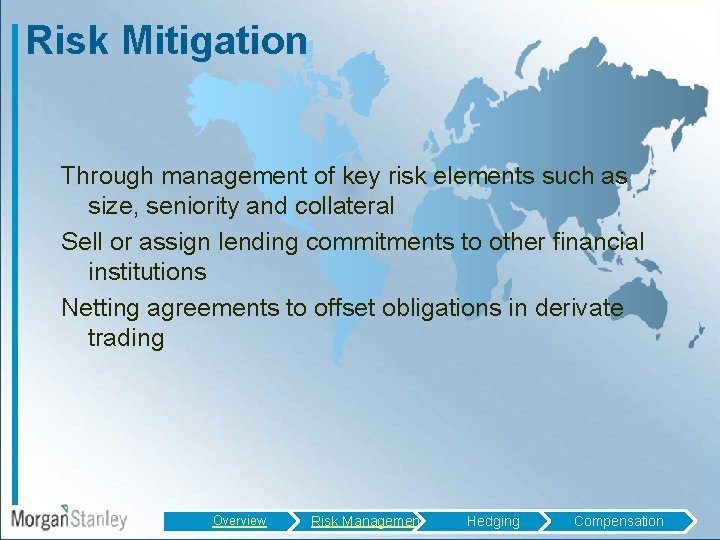 Risk Mitigation

Through management of key risk elements such as size, seniority and collateral

Sell or assign lending commitments to other financial institutions

Netting agreements to offset obligations in derivate trading

MorganStanley

Overview
Risk Managemen
Hedging
Compensation